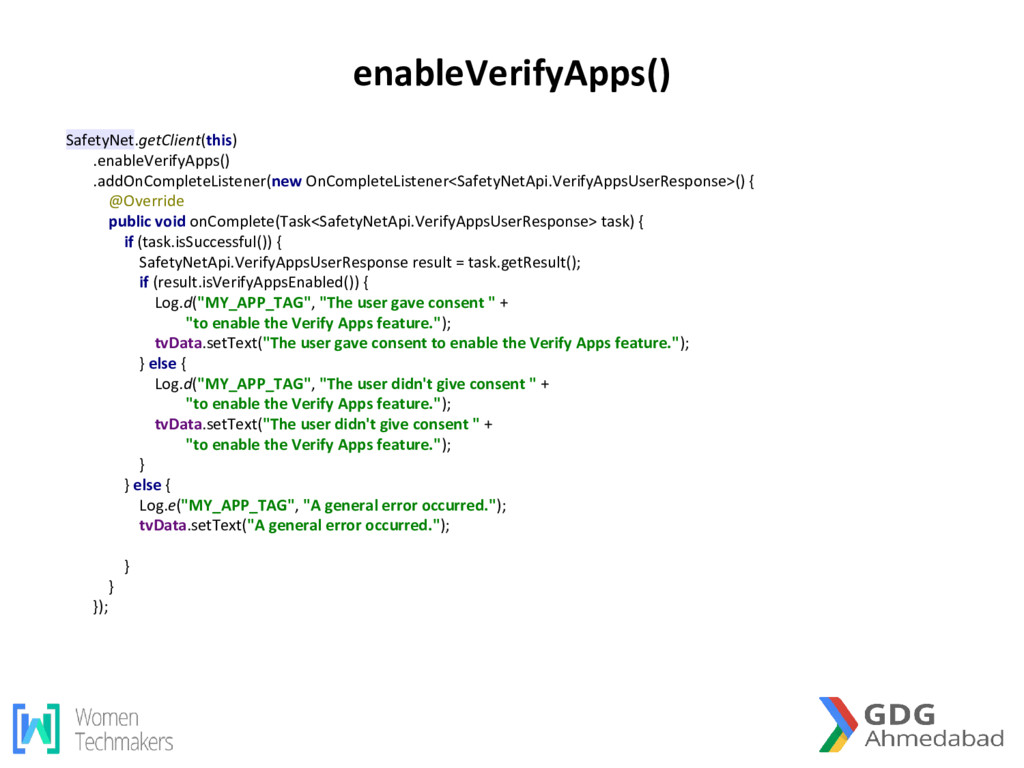 enableVerifyApps()

SafetyNet.getClient(this)
    .enableVerifyApps()
    .addOnCompleteListener(new OnCompleteListener<SafetyNetApi.VerifyAppsUserResponse>() {
        @Override
        public void onComplete(Task<SafetyNetApi.VerifyAppsUserResponse> task) {
            if (task.isSuccessful()) {
                SafetyNetApi.VerifyAppsUserResponse result = task.getResult();
                if (result.isVerifyAppsEnabled()) {
                    Log.d("MY_APP_TAG", "The user gave consent " +
                            "to enable the Verify Apps feature.");
                    tvData.setText("The user gave consent to enable the Verify Apps feature.");
                } else {
                    Log.d("MY_APP_TAG", "The user didn't give consent " +
                            "to enable the Verify Apps feature.");
                    tvData.setText("The user didn't give consent " +
                            "to enable the Verify Apps feature.");
                }
            } else {
                Log.e("MY_APP_TAG", "A general error occurred.");
                tvData.setText("A general error occurred.");

            }
        }
    });

Women Techmakers

GDG Ahmedabad